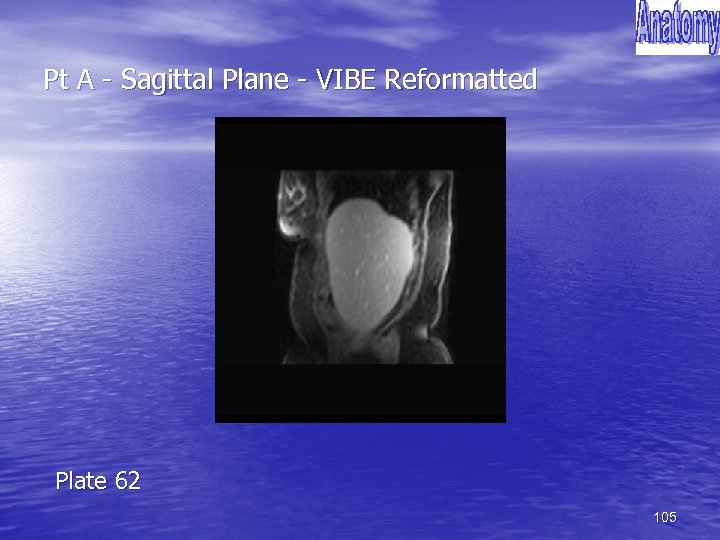 Anatomy

Pt A - Sagittal Plane - VIBE Reformatted

Plate 62

105